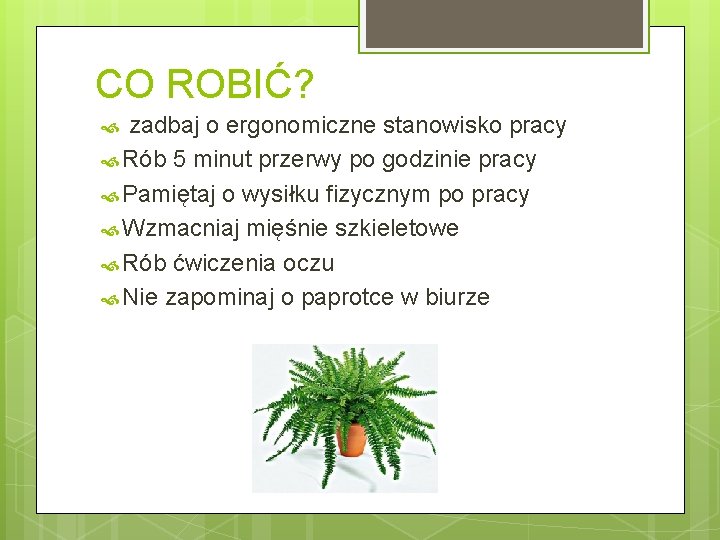 CO ROBIĆ?

zadbaj o ergonomiczne stanowisko pracy
Rób 5 minut przerwy po godzinie pracy
Pamiętaj o wysiłku fizycznym po pracy
Wzmacniaj mięśnie szkieletowe
Rób ćwiczenia oczu
Nie zapominaj o paprotce w biurze